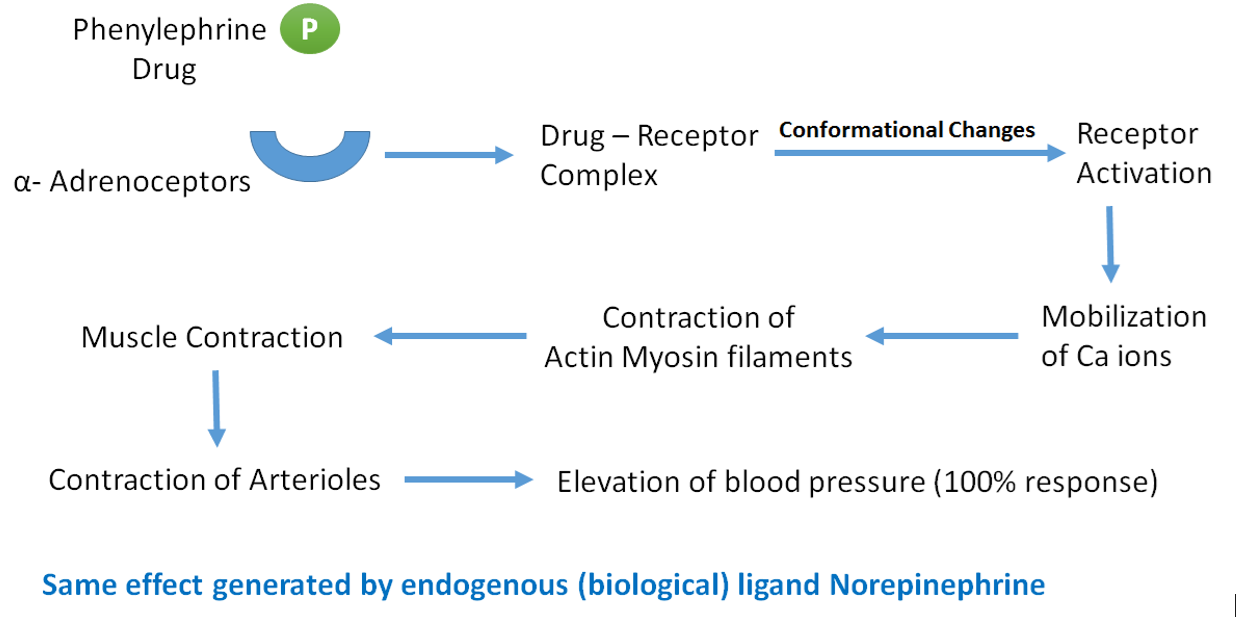 Phenylephrine Drug P

α- Adrenoceptors

Drug – Receptor Complex

Conformational Changes

Receptor Activation

Mobilization of Ca ions

Contraction of Actin Myosin filaments

Muscle Contraction

Contraction of Arterioles

Elevation of blood pressure (100% response)

Same effect generated by endogenous (biological) ligand Norepinephrine